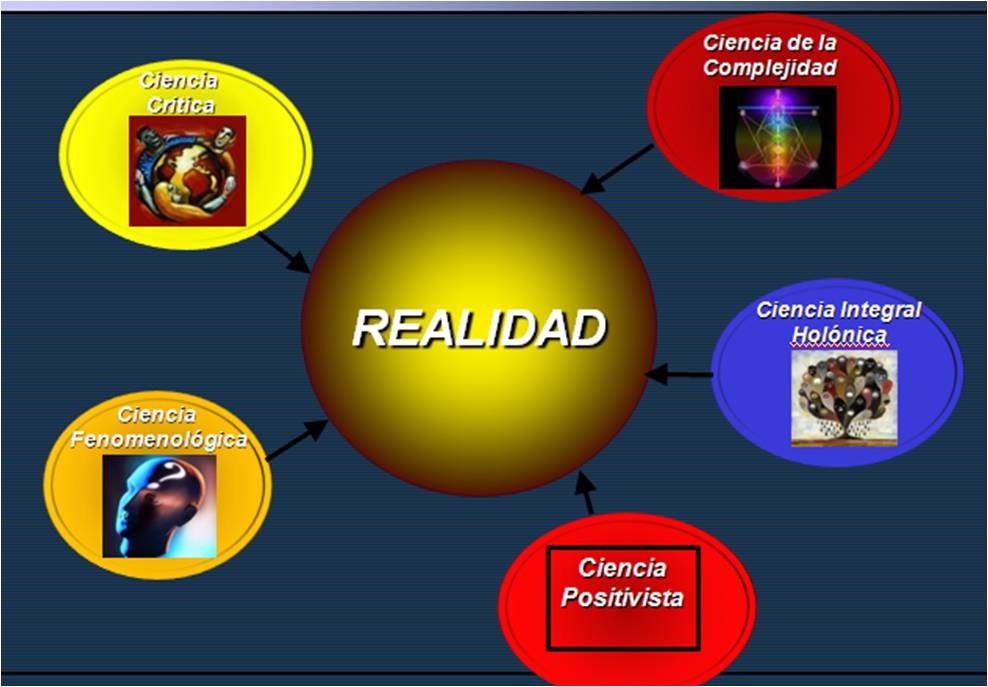 Ciencia Crítica

Ciencia de la Complejidad

REALIDAD

Ciencia Integral Holónica

Ciencia Fenomenológica

Ciencia Positivista